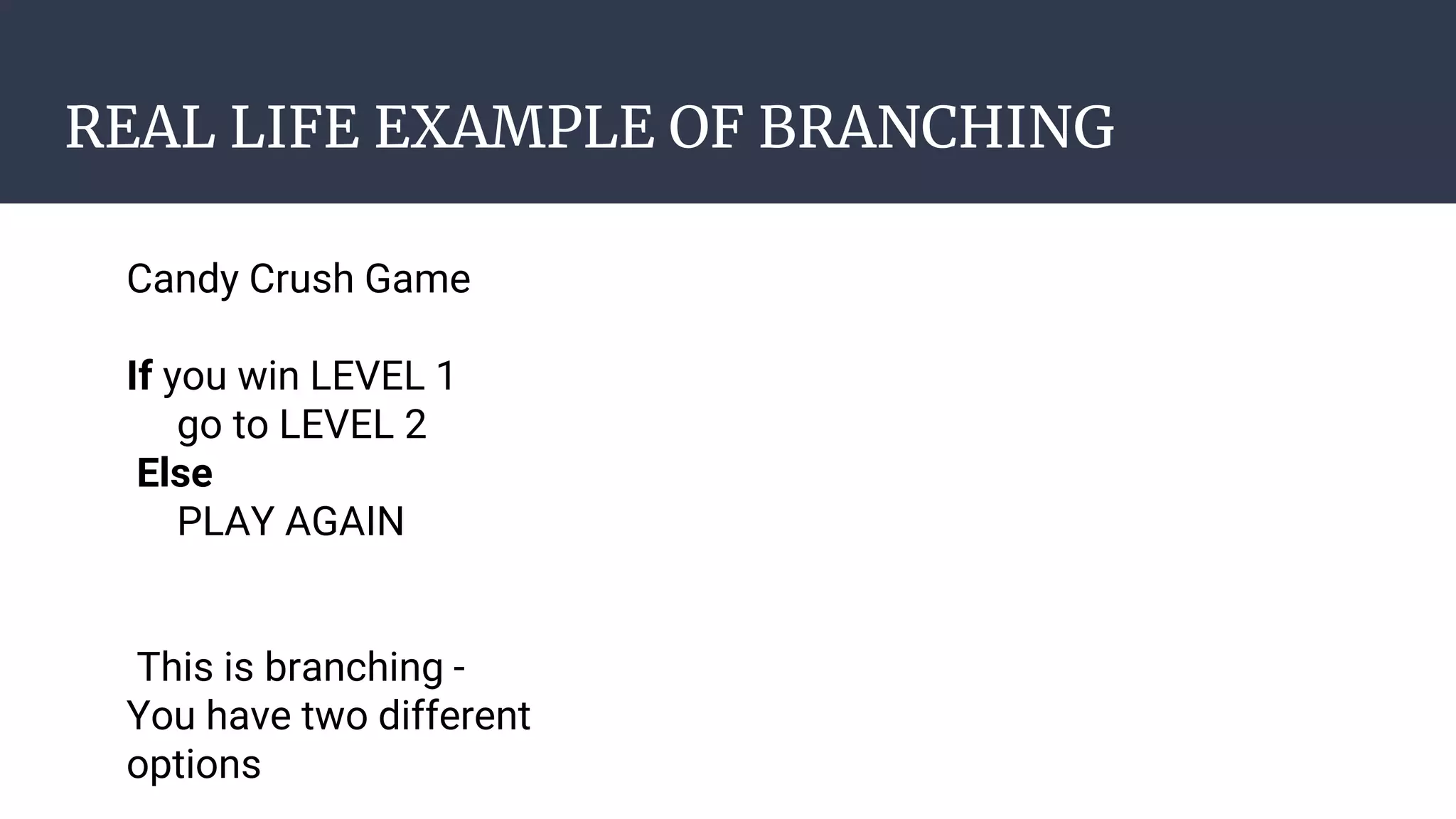 REAL LIFE EXAMPLE OF BRANCHING

Candy Crush Game

If you win LEVEL 1
go to LEVEL 2
Else
PLAY AGAIN

This is branching - You have two different options